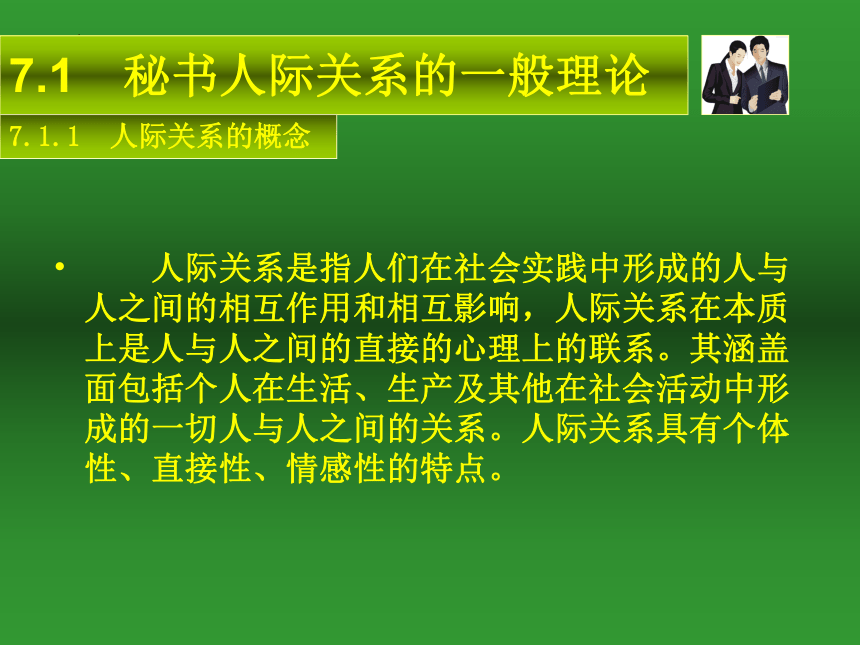 7.1　秘书人际关系的一般理论

7.1.1　人际关系的概念

• 人际关系是指人们在社会实践中形成的人与人之间的相互作用和相互影响，人际关系在本质上是人与人之间的直接的心理上的联系。其涵盖面包括个人在生活、生产及其他在社会活动中形成的一切人与人之间的关系。人际关系具有个体性、直接性、情感性的特点。